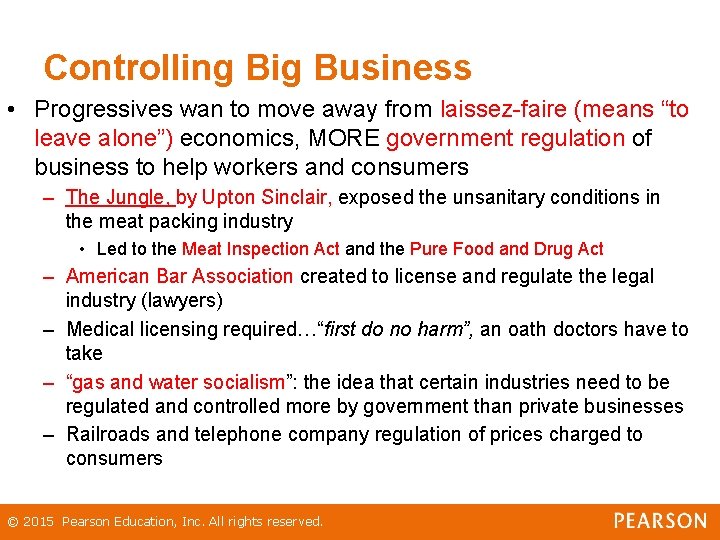 Controlling Big Business

• Progressives wan to move away from laissez-faire (means “to leave alone”) economics, MORE government regulation of business to help workers and consumers

– The Jungle, by Upton Sinclair, exposed the unsanitary conditions in the meat packing industry

• Led to the Meat Inspection Act and the Pure Food and Drug Act

– American Bar Association created to license and regulate the legal industry (lawyers)

– Medical licensing required…“first do no harm”, an oath doctors have to take

– “gas and water socialism”: the idea that certain industries need to be regulated and controlled more by government than private businesses

– Railroads and telephone company regulation of prices charged to consumers

© 2015 Pearson Education, Inc. All rights reserved.

PEARSON